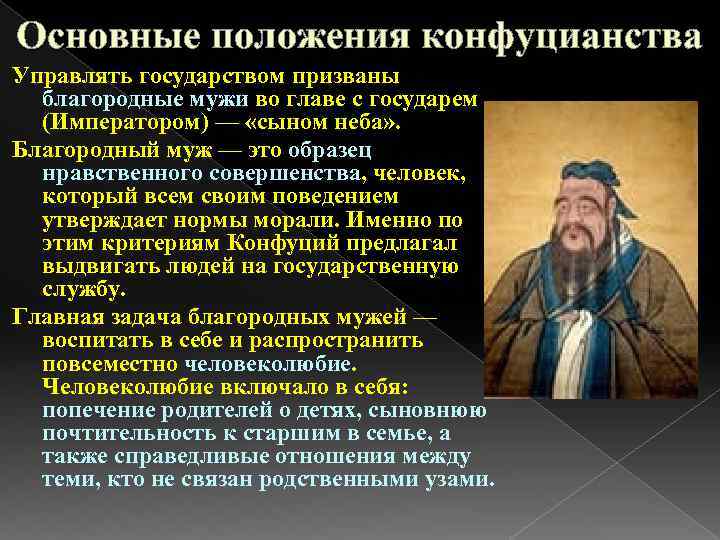 Основные положения конфуцианства

Управлять государством призваны благородные мужи во главе с государем (Императором) — «сыном неба».

Благородный муж — это образец нравственного совершенства, человек, который всем своим поведением утверждает нормы морали. Именно по этим критериям Конфуций предлагал выдвигать людей на государственную службу.

Главная задача благородных мужей — воспитать в себе и распространить повсеместно человеколюбие. Человеколюбие включало в себя: попечение родителей о детях, сыновнюю почтительность к старшим в семье, а также справедливые отношения между теми, кто не связан родственными узами.